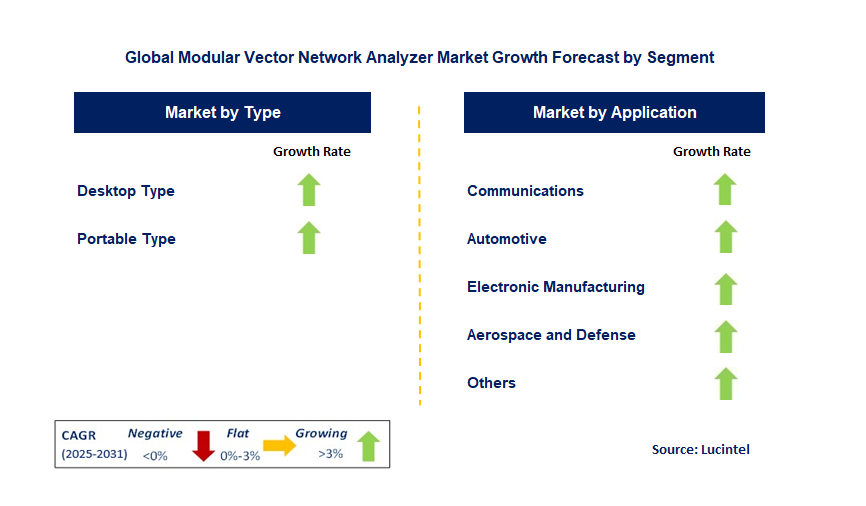 Global Modular Vector Network Analyzer Market Growth Forecast by Segment

Market by Type

Growth Rate

Desktop Type

Portable Type

Market by Application

Growth Rate

Communications

Automotive

Electronic Manufacturing

Aerospace and Defense

Others

CAGR (2025-2031) Negative <0% Flat 0%-3% Growing >3%

Source: Lucintel